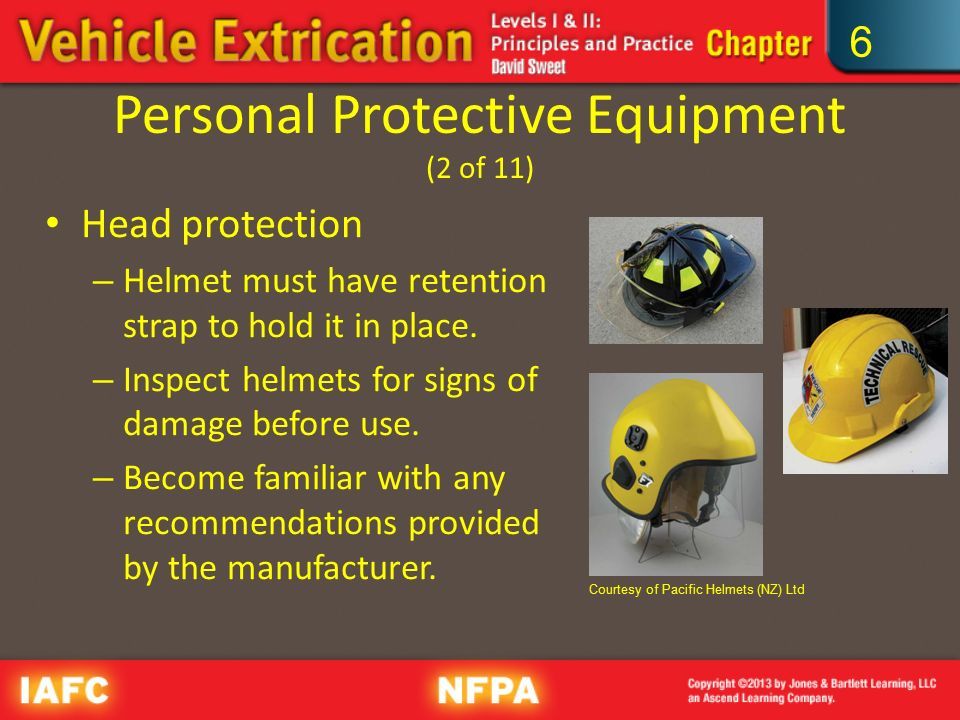 Vehicle Extrication Levels I & II: Principles and Practice David Sweet Chapter 6

Personal Protective Equipment (2 of 11)

• Head protection
– Helmet must have retention strap to hold it in place.
– Inspect helmets for signs of damage before use.
– Become familiar with any recommendations provided by the manufacturer.

TECHNICAL RESCUE

Courtesy of Pacific Helmets (NZ) Ltd

IAFC NFPA Copyright ©2013 by Jones & Bartlett Learning, LLC an Ascend Learning Company.